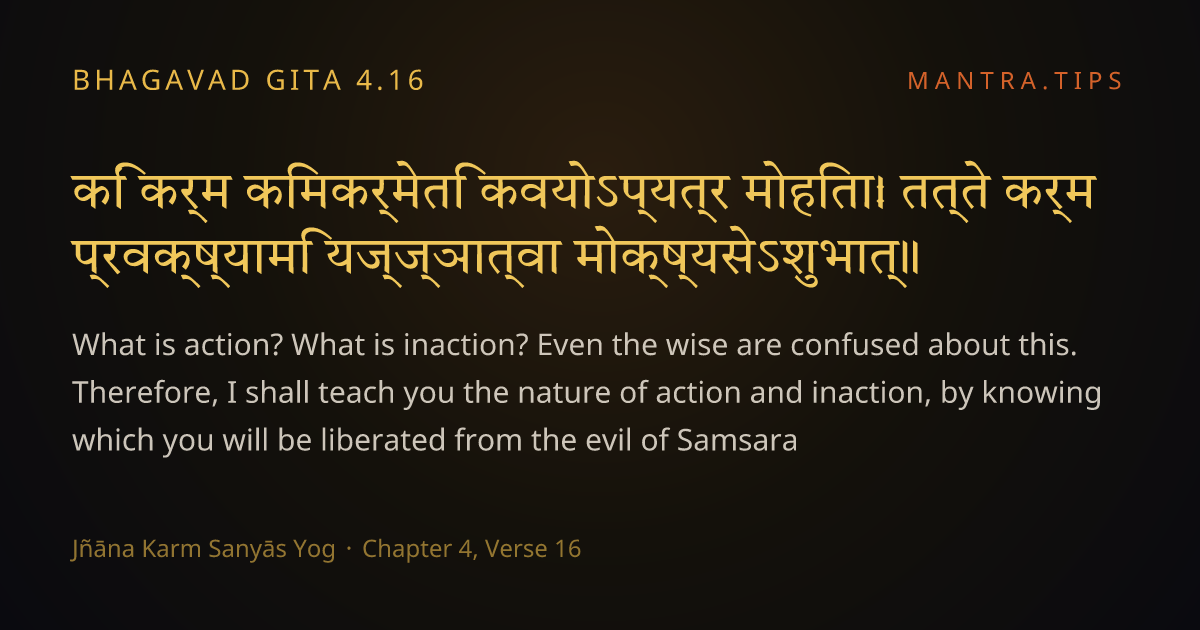 BHAGAVAD GITA 4.16

MANTRA.TIPS

किं कर्म किमकर्मेति कवयोऽप्यत्र मोहिताः। तत्ते कर्म प्रवक्ष्यामि यज्ज्ञात्वा मोक्ष्यसेऽशुभात्॥

What is action? What is inaction? Even the wise are confused about this. Therefore, I shall teach you the nature of action and inaction, by knowing which you will be liberated from the evil of Samsara

Jñāna Karm Sanyās Yog · Chapter 4, Verse 16